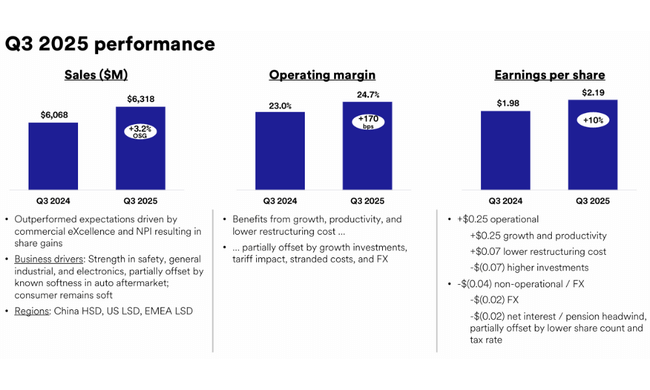 Q3 2025 performance

Sales ($M)

$6,068

$6,318

+3.2% OSG

Q3 2024

Q3 2025

• Outperformed expectations driven by commercial eXcellence and NPI resulting in share gains

• Business drivers: Strength in safety, general industrial, and electronics, partially offset by known softness in auto aftermarket; consumer remains soft

• Regions: China HSD, US LSD, EMEA LSD

Operating margin

23.0%

24.7%

+170 bps

Q3 2024

Q3 2025

• Benefits from growth, productivity, and lower restructuring cost ...

• ... partially offset by growth investments, tariff impact, stranded costs, and FX

Earnings per share

$1.98

$2.19

+10%

Q3 2024

Q3 2025

• +$0.25 operational

+$0.25 growth and productivity

+$0.07 lower restructuring cost

-$(0.07) higher investments

• -$(0.04) non-operational / FX

-$(0.02) FX

-$(0.02) net interest / pension headwind, partially offset by lower share count and tax rate